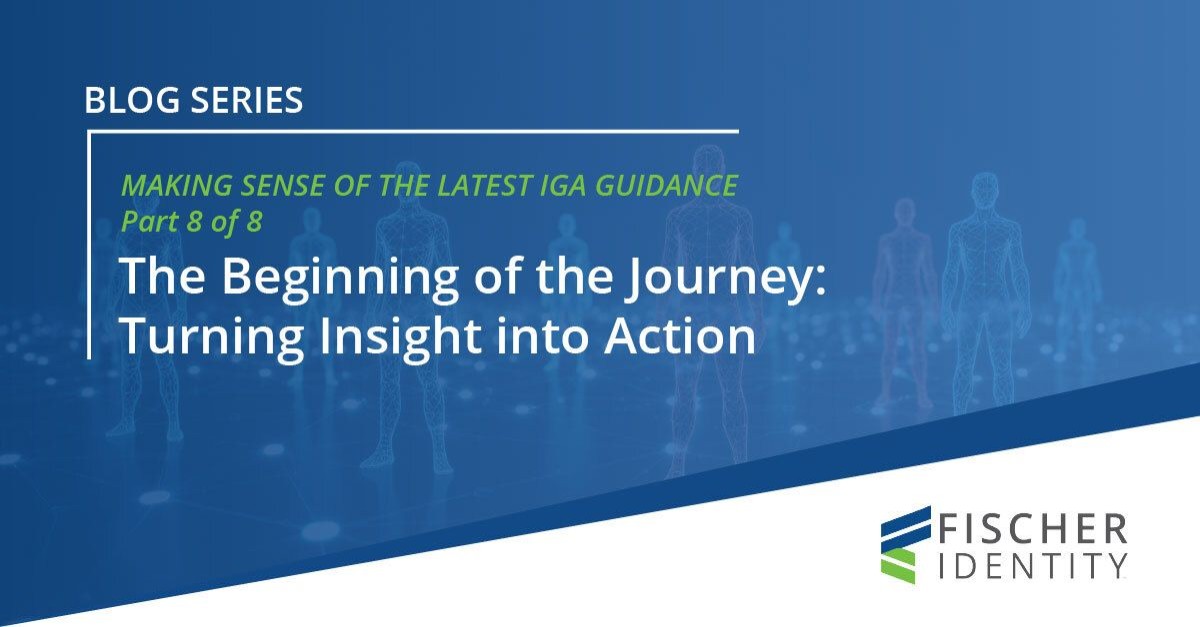 BLOG SERIES

MAKING SENSE OF THE LATEST IGA GUIDANCE
Part 8 of 8

The Beginning of the Journey: Turning Insight into Action

FISCHER
IDENTITY